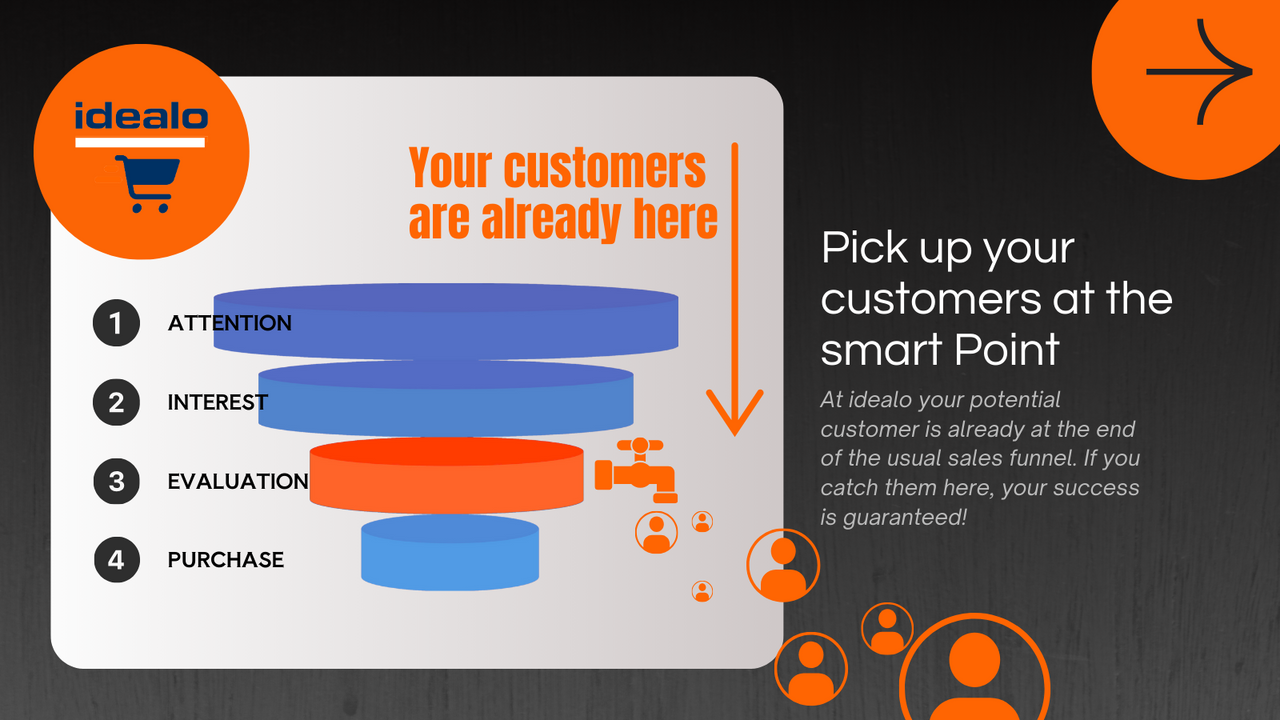 idealo

Your customers are already here

1 ATTENTION

2 INTEREST

3 EVALUATION

4 PURCHASE

Pick up your customers at the smart Point

At idealo your potential customer is already at the end of the usual sales funnel. If you catch them here, your success is guaranteed!